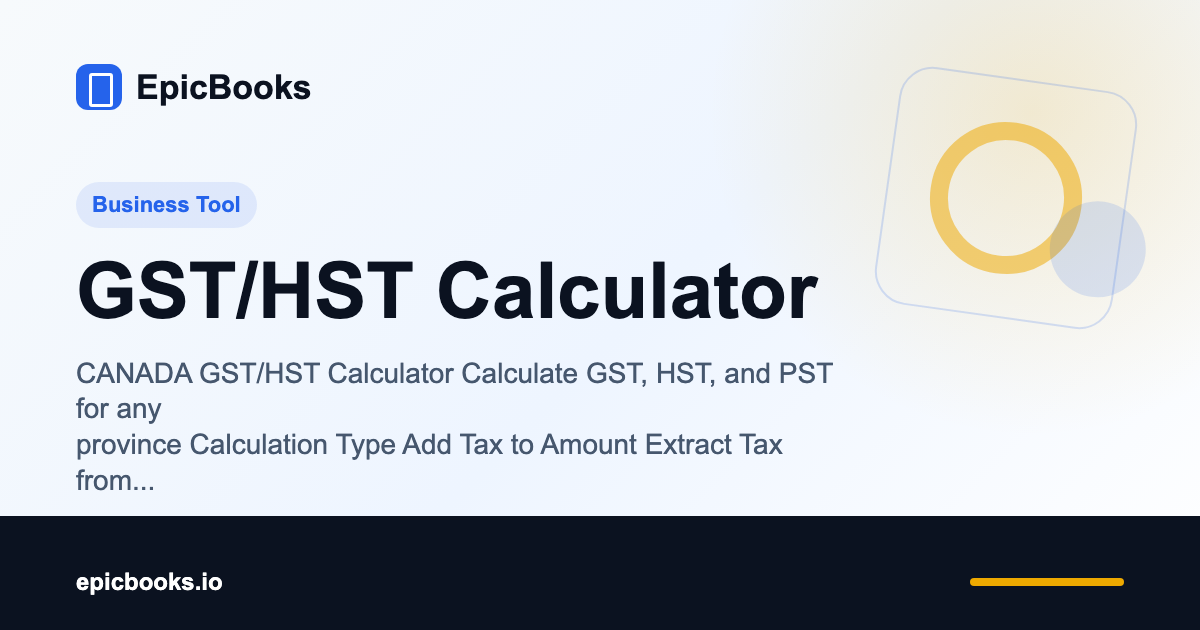 EpicBooks

Business Tool

GST/HST Calculator

CANADA GST/HST Calculator Calculate GST, HST, and PST for any province Calculation Type Add Tax to Amount Extract Tax from...

epicbooks.io